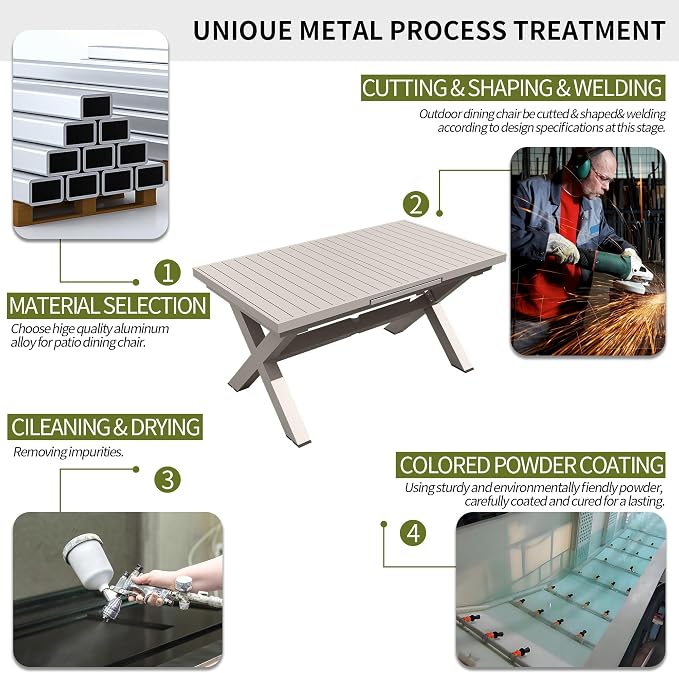 UNIOUE METAL PROCESS TREATMENT

CUTTING & SHAPING & WELDING

Outdoor dining chair be cutted & shaped& welding according to design specifications at this stage.

2

1

MATERIAL SELECTION

Choose hige quality aluminum alloy for patio dining chair.

CILEANING & DRYING

Removing impurities.

3

COLORED POWDER COATING

Using sturdy and environmentally fiendly powder, carefully coated and cured for a lasting.

4